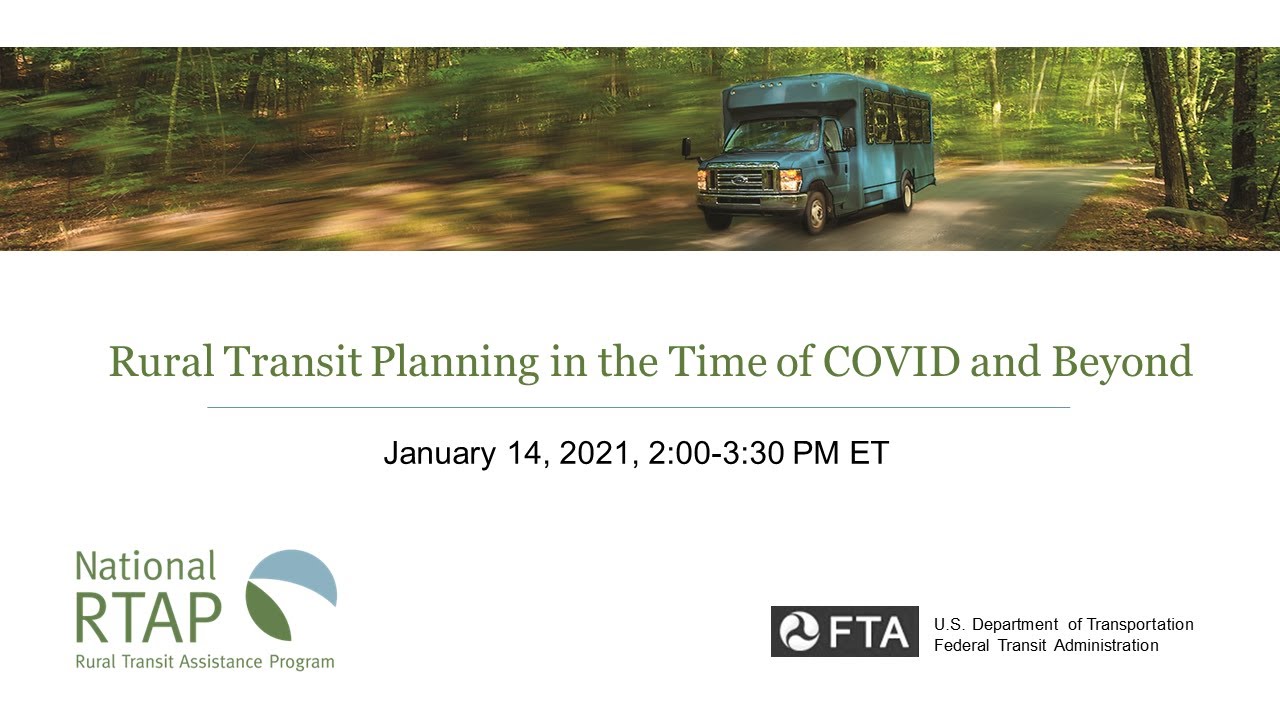 Rural Transit Planning in the Time of COVID and Beyond

January 14, 2021, 2:00-3:30 PM ET

National RTAP
Rural Transit Assistance Program

FTA

U.S. Department of Transportation
Federal Transit Administration